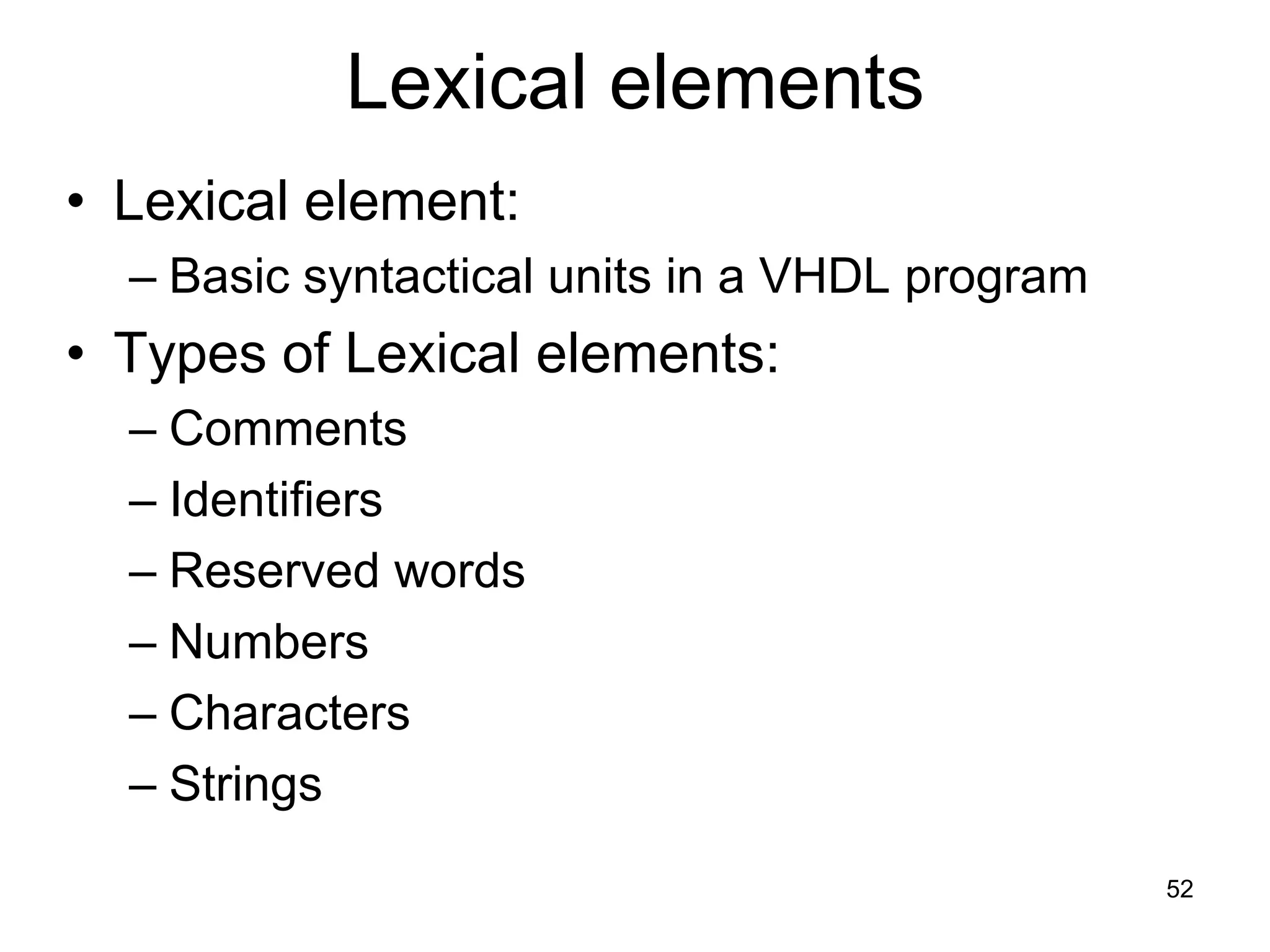 Lexical elements

• Lexical element:
– Basic syntactical units in a VHDL program

• Types of Lexical elements:
– Comments
– Identifiers
– Reserved words
– Numbers
– Characters
– Strings

52